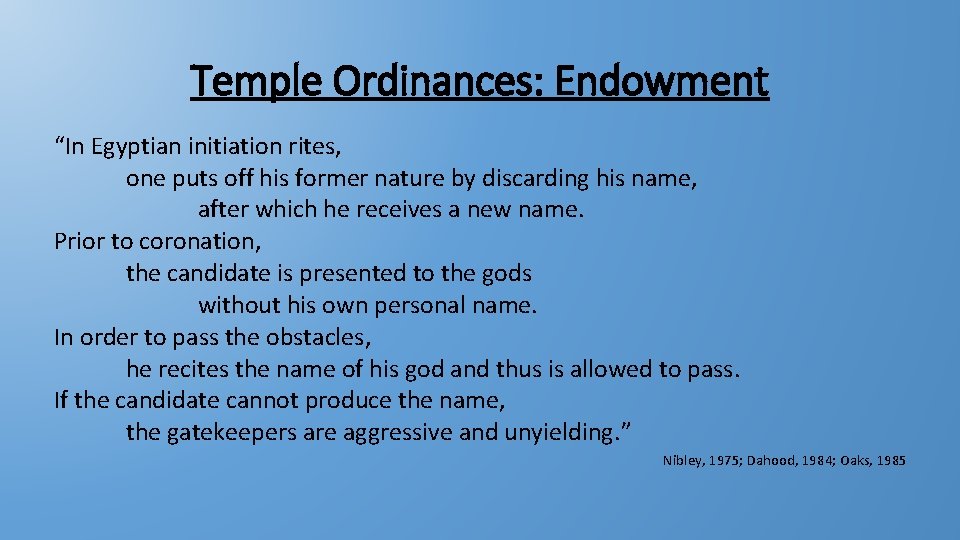 Temple Ordinances: Endowment

“In Egyptian initiation rites,
one puts off his former nature by discarding his name,
after which he receives a new name.
Prior to coronation,
the candidate is presented to the gods
without his own personal name.
In order to pass the obstacles,
he recites the name of his god and thus is allowed to pass.
If the candidate cannot produce the name,
the gatekeepers are aggressive and unyielding.”

Nibley, 1975; Dahood, 1984; Oaks, 1985